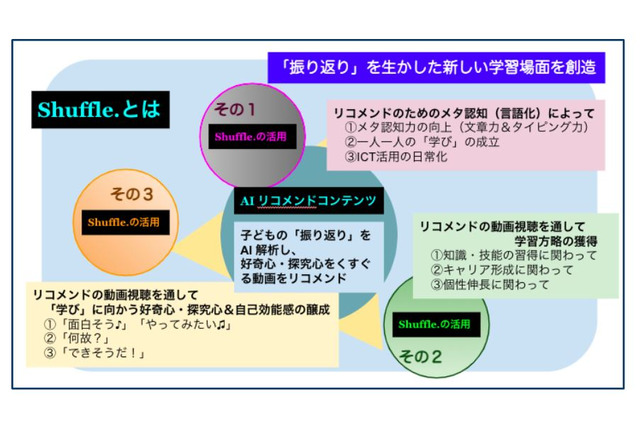 「振り返り」を生かした新しい学習場面を創造

Shuffle.とは

その1
Shuffle.の活用

リコメンドのためのメタ認知（言語化）によって
①メタ認知力の向上（文章力＆タイピング力）
②一人一人の「学び」の成立
③ICT活用の日常化

その3
Shuffle.の活用

AI リコメンドコンテンツ

子どもの「振り返り」をAI 解析し、好奇心・探究心をくすぐる動画をリコメンド

リコメンドの動画視聴を通して
学習方略の獲得
①知識・技能の習得に関わって
②キャリア形成に関わって
③個性伸長に関わって

リコメンドの動画視聴を通して
「学び」に向かう好奇心・探究心＆自己効能感の醸成
①「面白そう♪」「やってみたい♫」
②「何故？」
③「できそうだ！」

Shuffle.の活用
その2